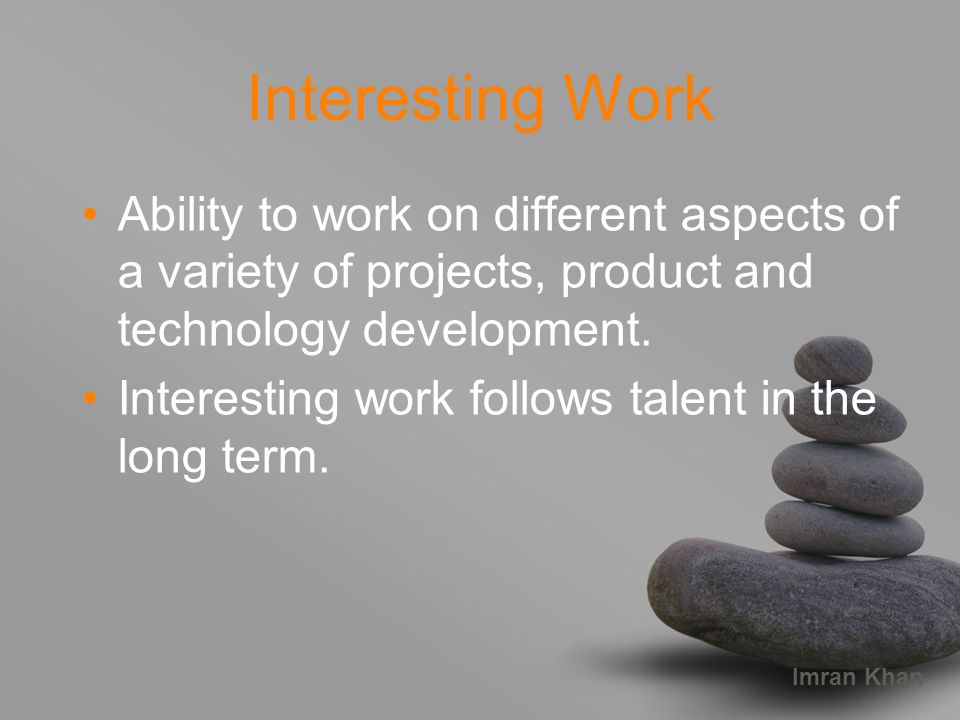 Interesting Work

• Ability to work on different aspects of a variety of projects, product and technology development.

• Interesting work follows talent in the long term.

Imran Khan